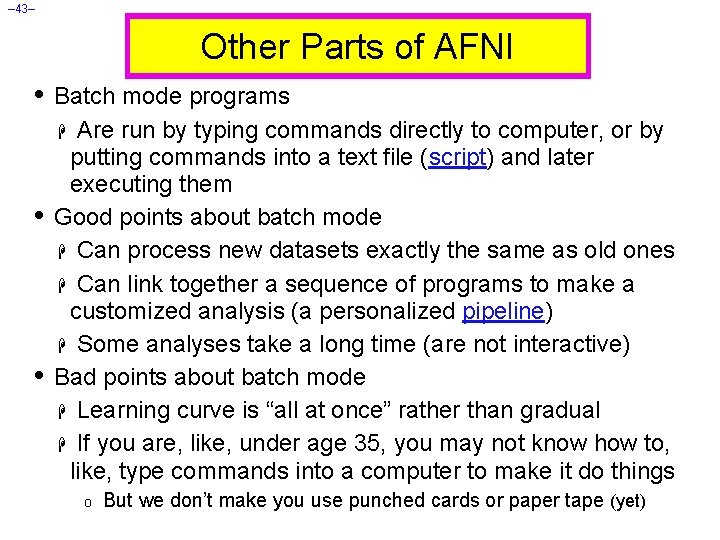 –43–

Other Parts of AFNI

• Batch mode programs
  Are run by typing commands directly to computer, or by putting commands into a text file (script) and later executing them
• Good points about batch mode
  Can process new datasets exactly the same as old ones
  Can link together a sequence of programs to make a customized analysis (a personalized pipeline)
  Some analyses take a long time (are not interactive)
• Bad points about batch mode
  Learning curve is “all at once” rather than gradual
  If you are, like, under age 35, you may not know how to, like, type commands into a computer to make it do things
    o But we don’t make you use punched cards or paper tape (yet)